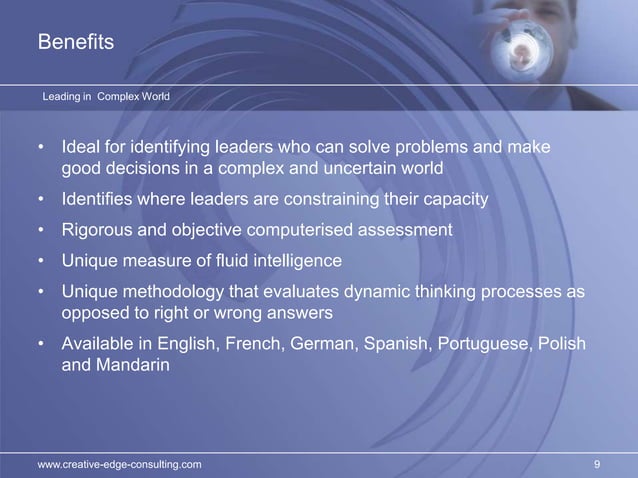 Benefits

Leading in  Complex World

• Ideal for identifying leaders who can solve problems and make good decisions in a complex and uncertain world
• Identifies where leaders are constraining their capacity
• Rigorous and objective computerised assessment
• Unique measure of fluid intelligence
• Unique methodology that evaluates dynamic thinking processes as opposed to right or wrong answers
• Available in English, French, German, Spanish, Portuguese, Polish and Mandarin

www.creative-edge-consulting.com

9